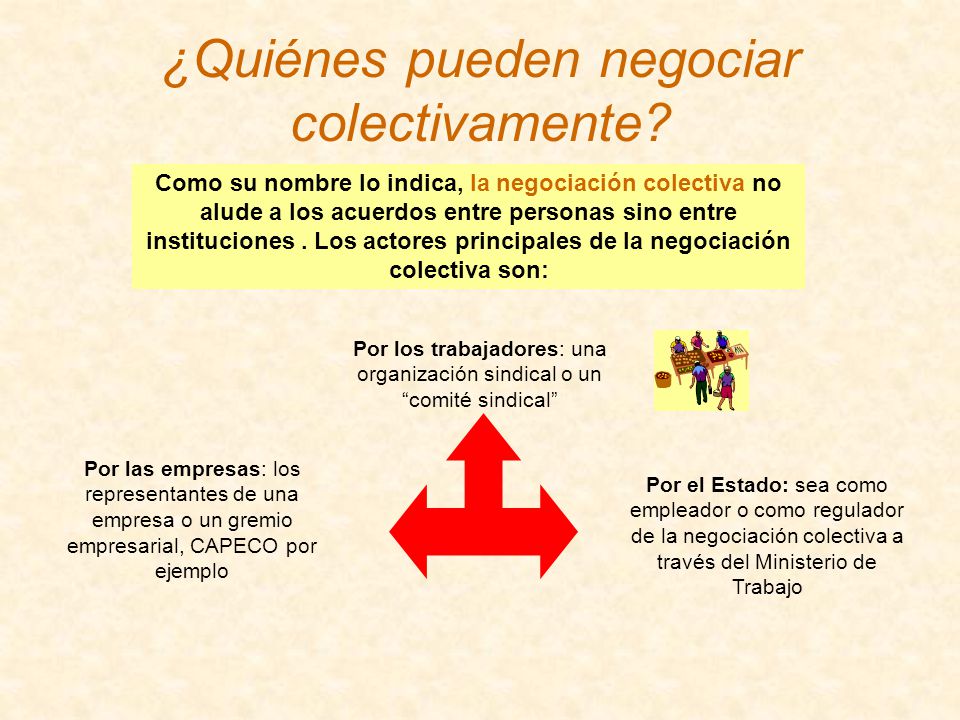 ¿Quiénes pueden negociar colectivamente?

Como su nombre lo indica, la negociación colectiva no alude a los acuerdos entre personas sino entre instituciones . Los actores principales de la negociación colectiva son:

Por los trabajadores: una organización sindical o un “comité sindical”

Por las empresas: los representantes de una empresa o un gremio empresarial, CAPECO por ejemplo

Por el Estado: sea como empleador o como regulador de la negociación colectiva a través del Ministerio de Trabajo